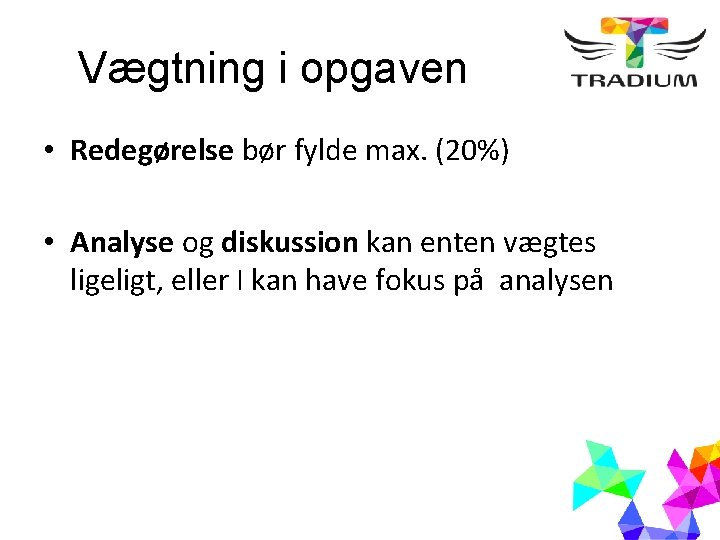 Vægtning i opgaven

TRADIUM

• Redegørelse bør fylde max. (20%)

• Analyse og diskussion kan enten vægtes ligeligt, eller I kan have fokus på analysen